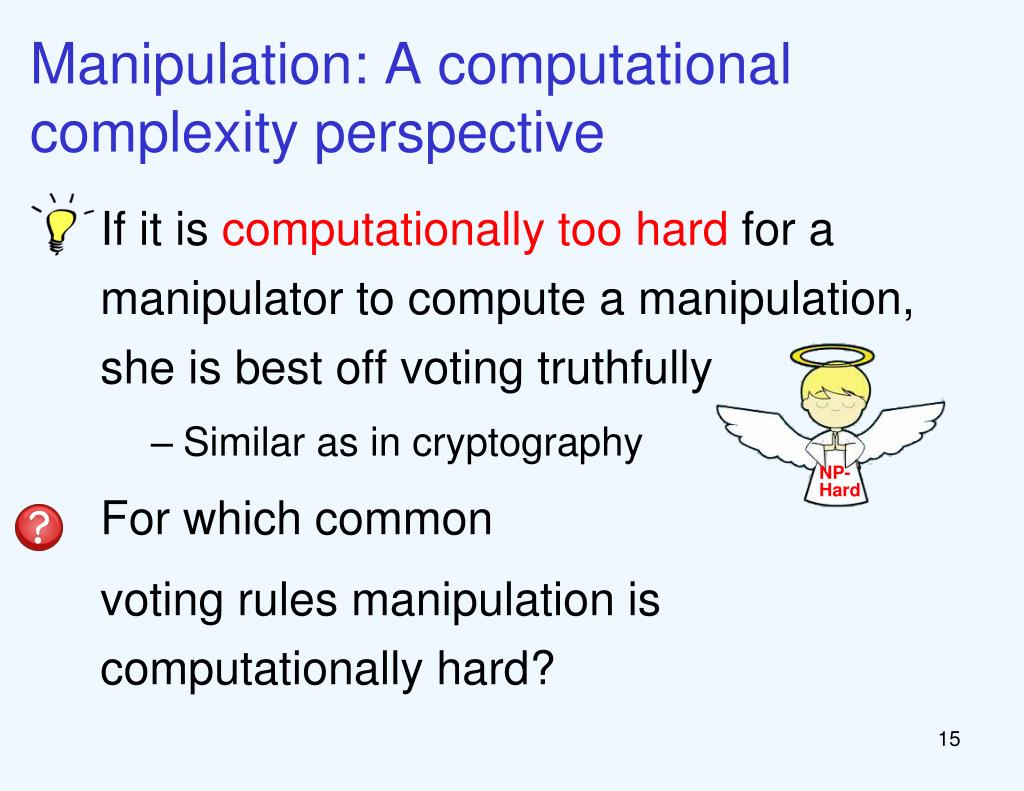 Manipulation: A computational complexity perspective

If it is computationally too hard for a manipulator to compute a manipulation, she is best off voting truthfully

– Similar as in cryptography

NP-Hard

?

For which common voting rules manipulation is computationally hard?

15